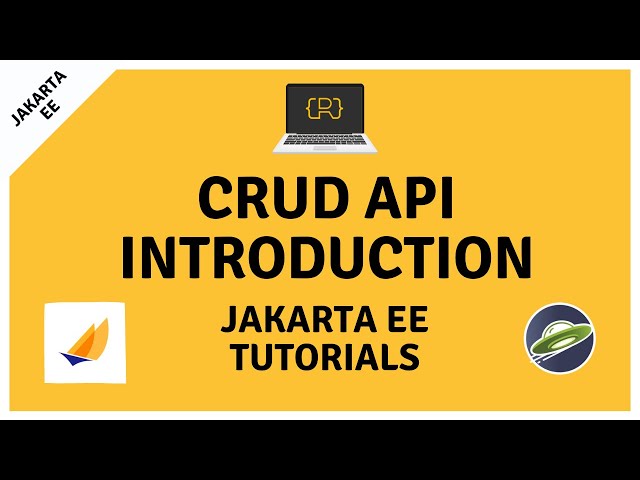 JAKARTA EE

{R}

CRUD API INTRODUCTION

JAKARTA EE TUTORIALS